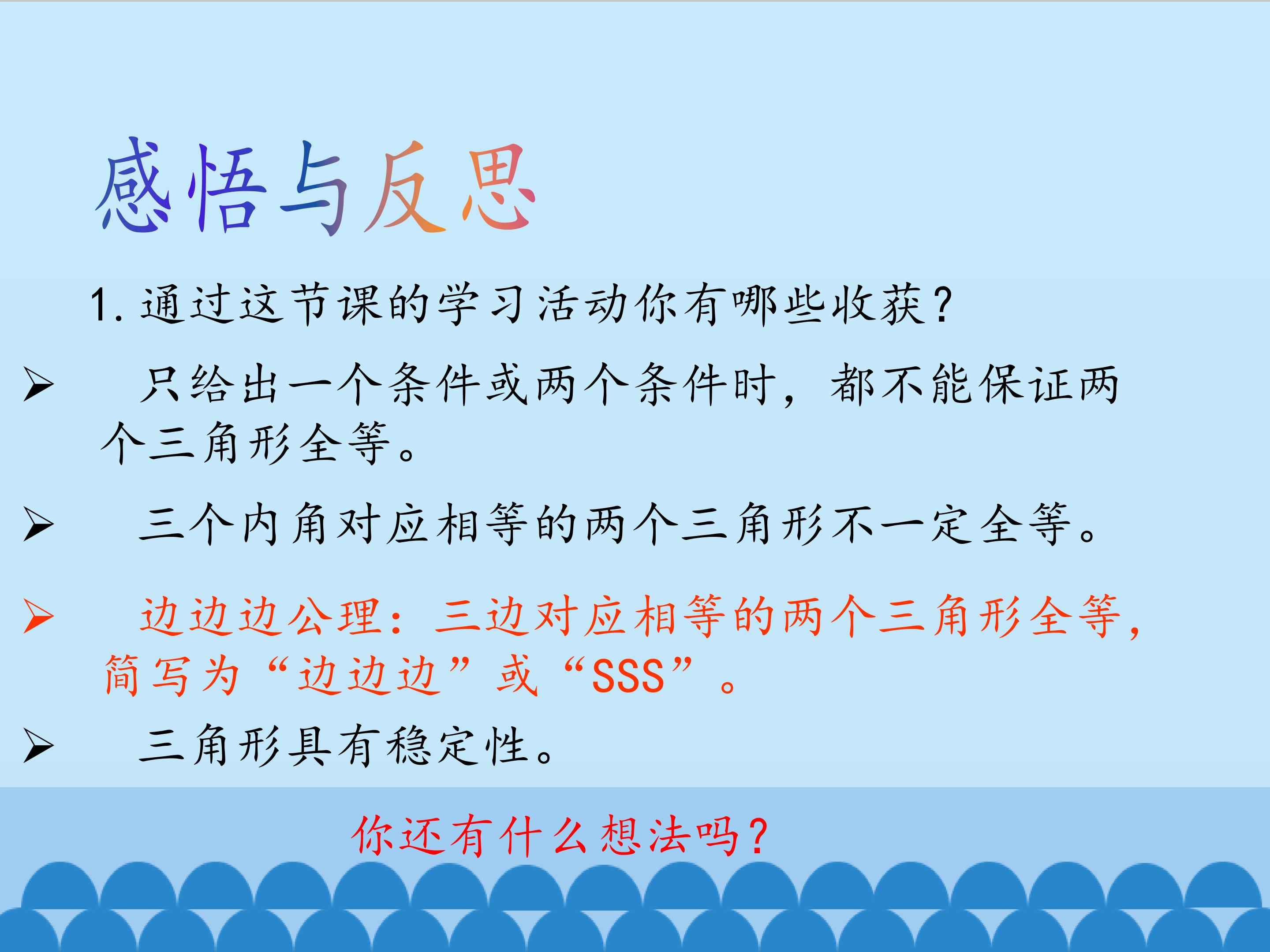 感悟与反思

1. 通过这节课的学习活动你有哪些收获?

➢ 只给出一个条件或两个条件时，都不能保证两个三角形全等。

➢ 三个内角对应相等的两个三角形不一定全等。

➢ 边边边公理：三边对应相等的两个三角形全等，简写为“边边边”或“SSS”。

➢ 三角形具有稳定性。

你还有什么想法吗?